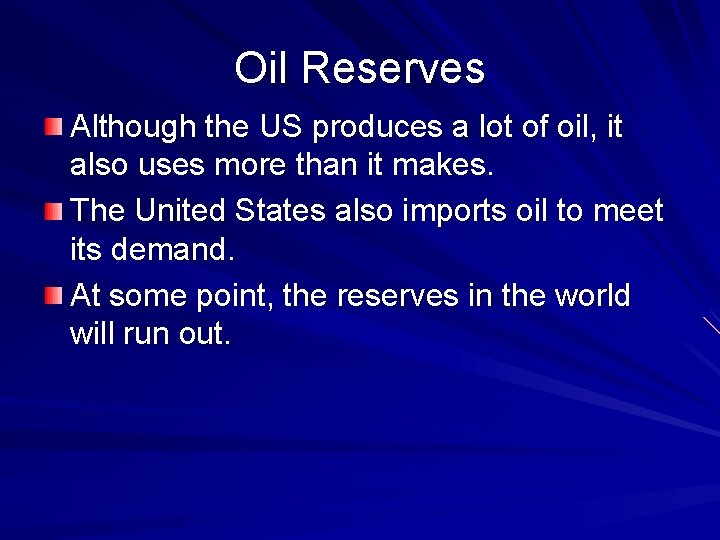 Oil Reserves

Although the US produces a lot of oil, it also uses more than it makes.

The United States also imports oil to meet its demand.

At some point, the reserves in the world will run out.